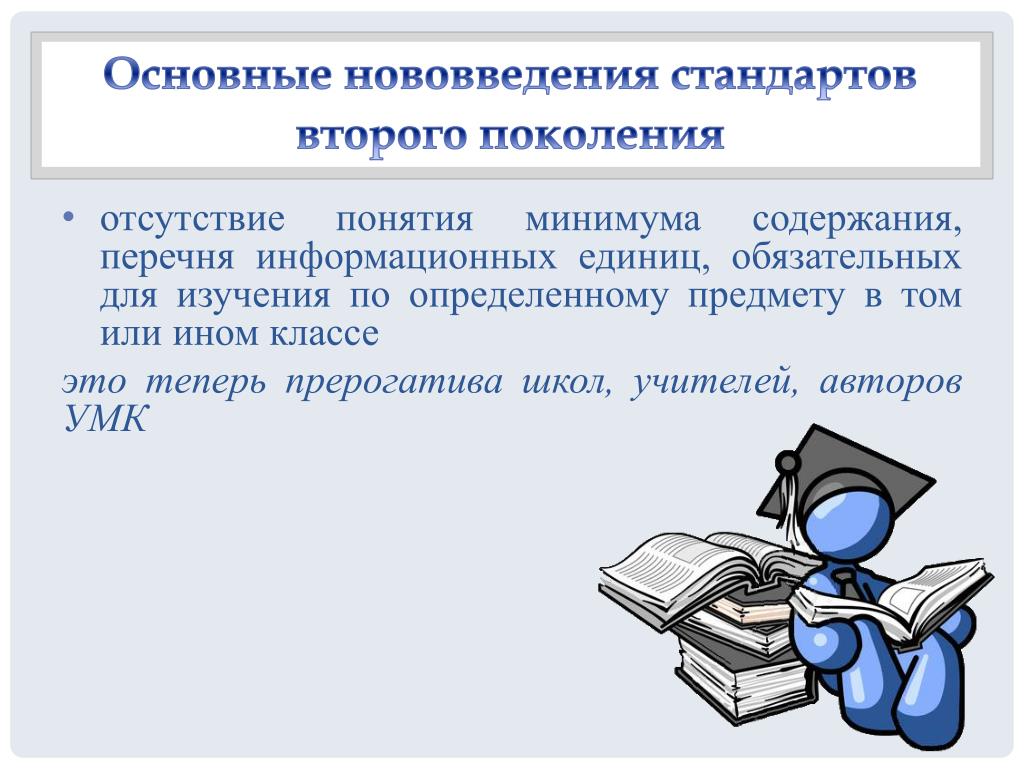 Основные нововведения стандартов второго поколения

• отсутствие понятия минимума содержания, перечня информационных единиц, обязательных для изучения по определенному предмету в том или ином классе

это теперь прерогатива школ, учителей, авторов УМК